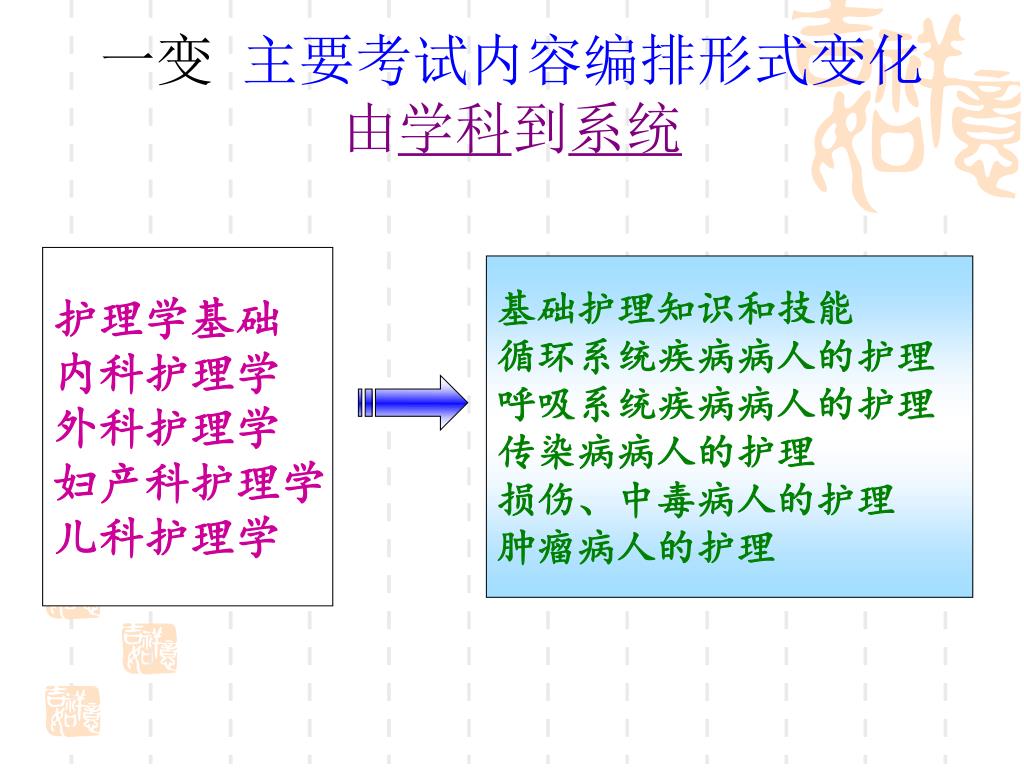 一变 主要考试内容编排形式变化
由学科到系统

护理学基础
内科护理学
外科护理学
妇产科护理学
儿科护理学

基础护理知识和技能
循环系统疾病病人的护理
呼吸系统疾病病人的护理
传染病病人的护理
损伤、中毒病人的护理
肿瘤病人的护理